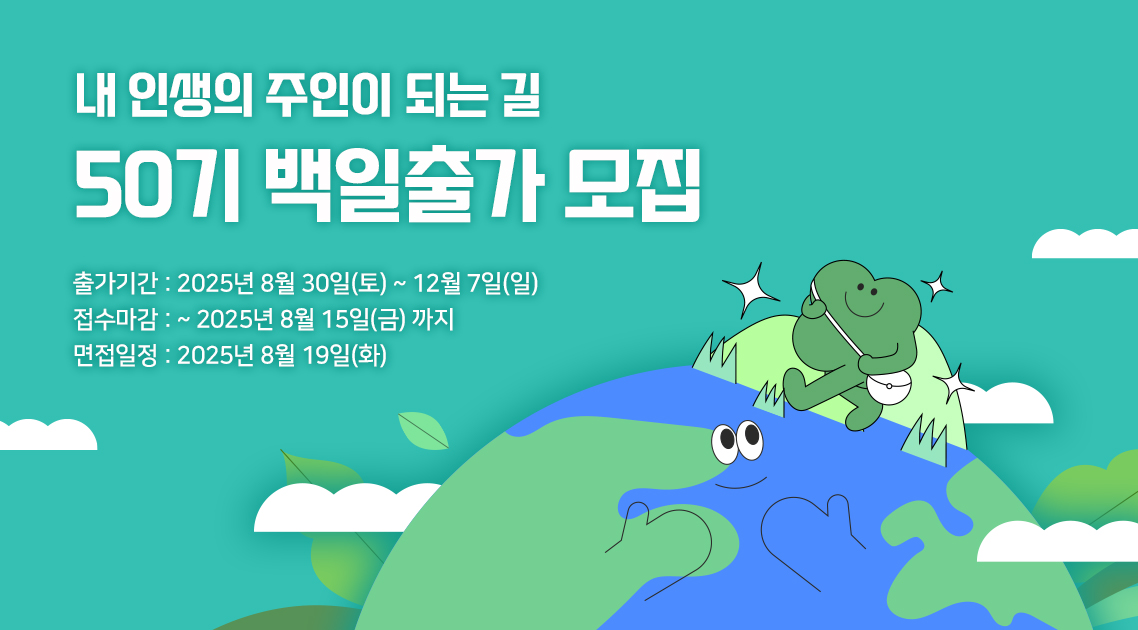 내 인생의 주인이 되는 길

50기 백일출가 모집

출가기간 : 2025년 8월 30일(토) ~ 12월 7일(일)
접수마감 : ~ 2025년 8월 15일(금) 까지
면접일정 : 2025년 8월 19일(화)